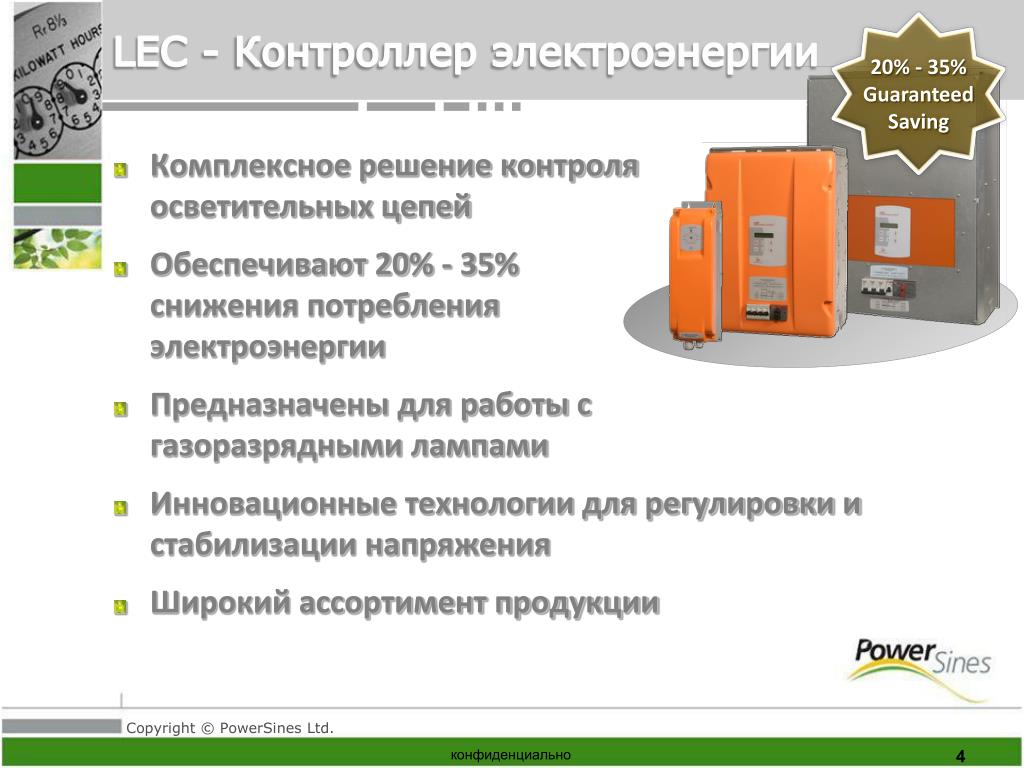 Rr 8⅓
KILOWATT HOURS

LEC - Контроллер электроэнергии

20% - 35% Guaranteed Saving

Комплексное решение контроля осветительных цепей

Обеспечивают 20% - 35% снижения потребления электроэнергии

Предназначены для работы с газоразрядными лампами

Инновационные технологии для регулировки и стабилизации напряжения

Широкий ассортимент продукции

PowerSines

Copyright © PowerSines Ltd.

конфиденциально

4